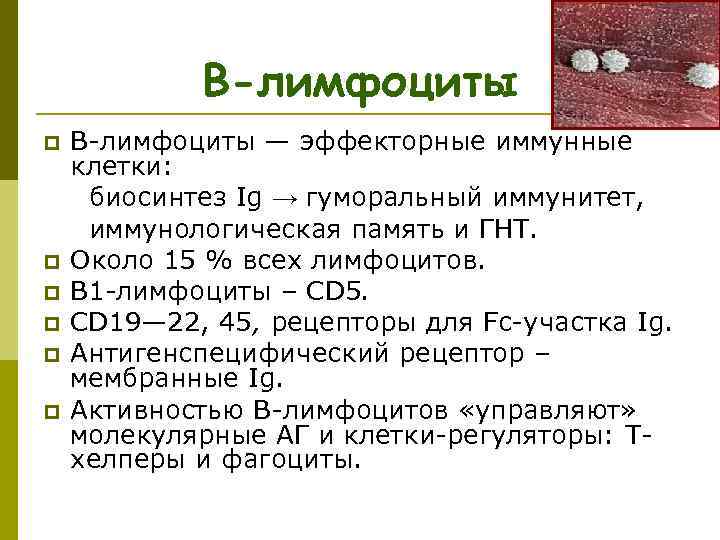 В-лимфоциты

В-лимфоциты — эффекторные иммунные клетки:
биосинтез Ig → гуморальный иммунитет, иммунологическая память и ГНТ.

Около 15 % всех лимфоцитов.

В1-лимфоциты – CD5.

CD19—22, 45, рецепторы для Fc-участка Ig.

Антигенспецифический рецептор – мембранные Ig.

Активностью В-лимфоцитов «управляют» молекулярные АГ и клетки-регуляторы: Т-хелперы и фагоциты.